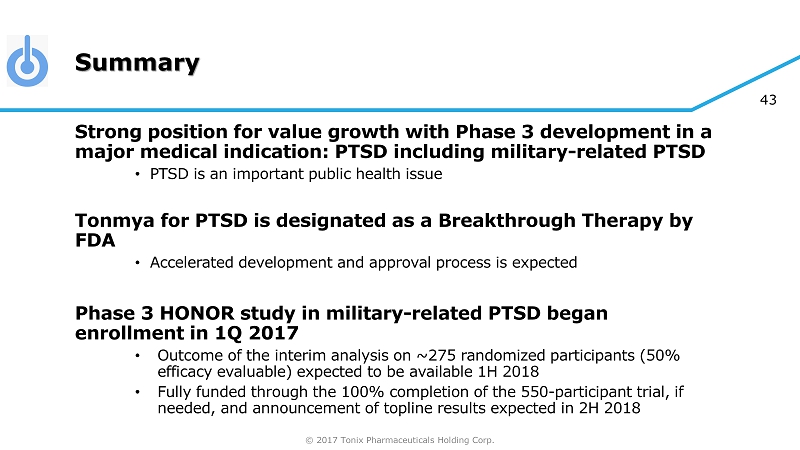 Summary

43

Strong position for value growth with Phase 3 development in a major medical indication: PTSD including military-related PTSD

• PTSD is an important public health issue

Tonmya for PTSD is designated as a Breakthrough Therapy by FDA

• Accelerated development and approval process is expected

Phase 3 HONOR study in military-related PTSD began enrollment in 1Q 2017

• Outcome of the interim analysis on ~275 randomized participants (50% efficacy evaluable) expected to be available 1H 2018

• Fully funded through the 100% completion of the 550-participant trial, if needed, and announcement of topline results expected in 2H 2018

© 2017 Tonix Pharmaceuticals Holding Corp.